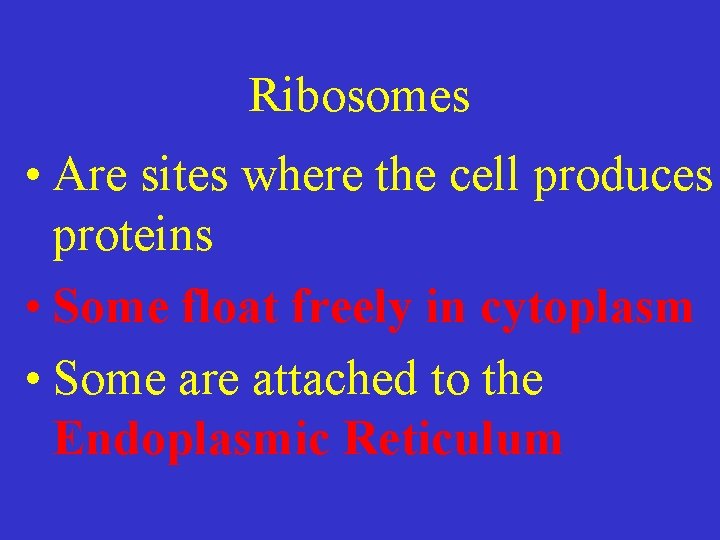 Ribosomes

• Are sites where the cell produces proteins

• Some float freely in cytoplasm

• Some are attached to the Endoplasmic Reticulum